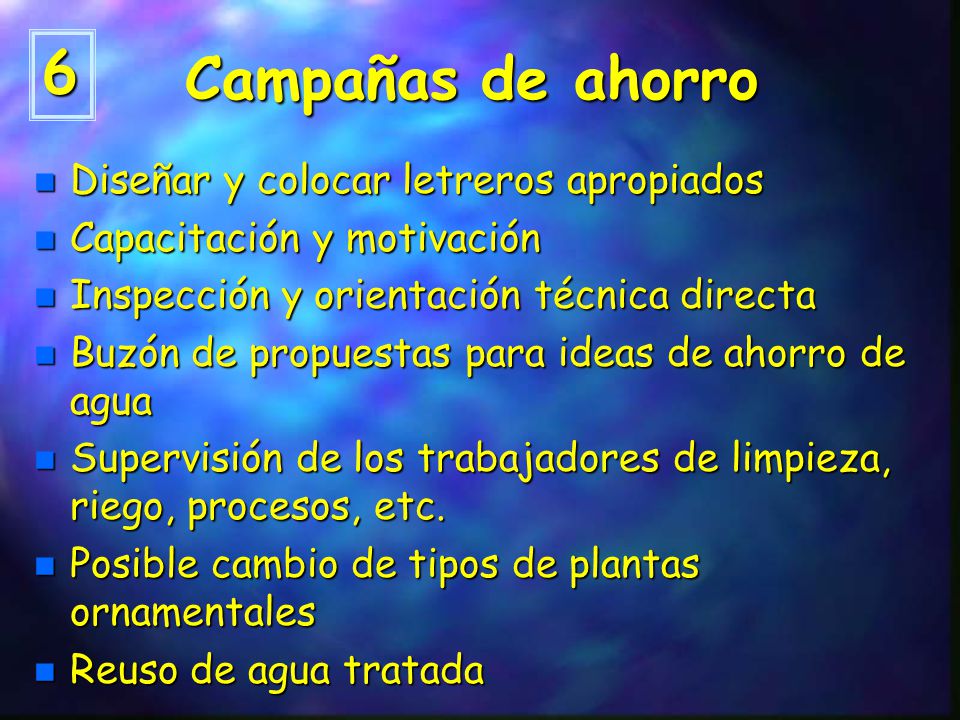 6

Campañas de ahorro

- Diseñar y colocar letreros apropiados
- Capacitación y motivación
- Inspección y orientación técnica directa
- Buzón de propuestas para ideas de ahorro de agua
- Supervisión de los trabajadores de limpieza, riego, procesos, etc.
- Posible cambio de tipos de plantas ornamentales
- Reuso de agua tratada